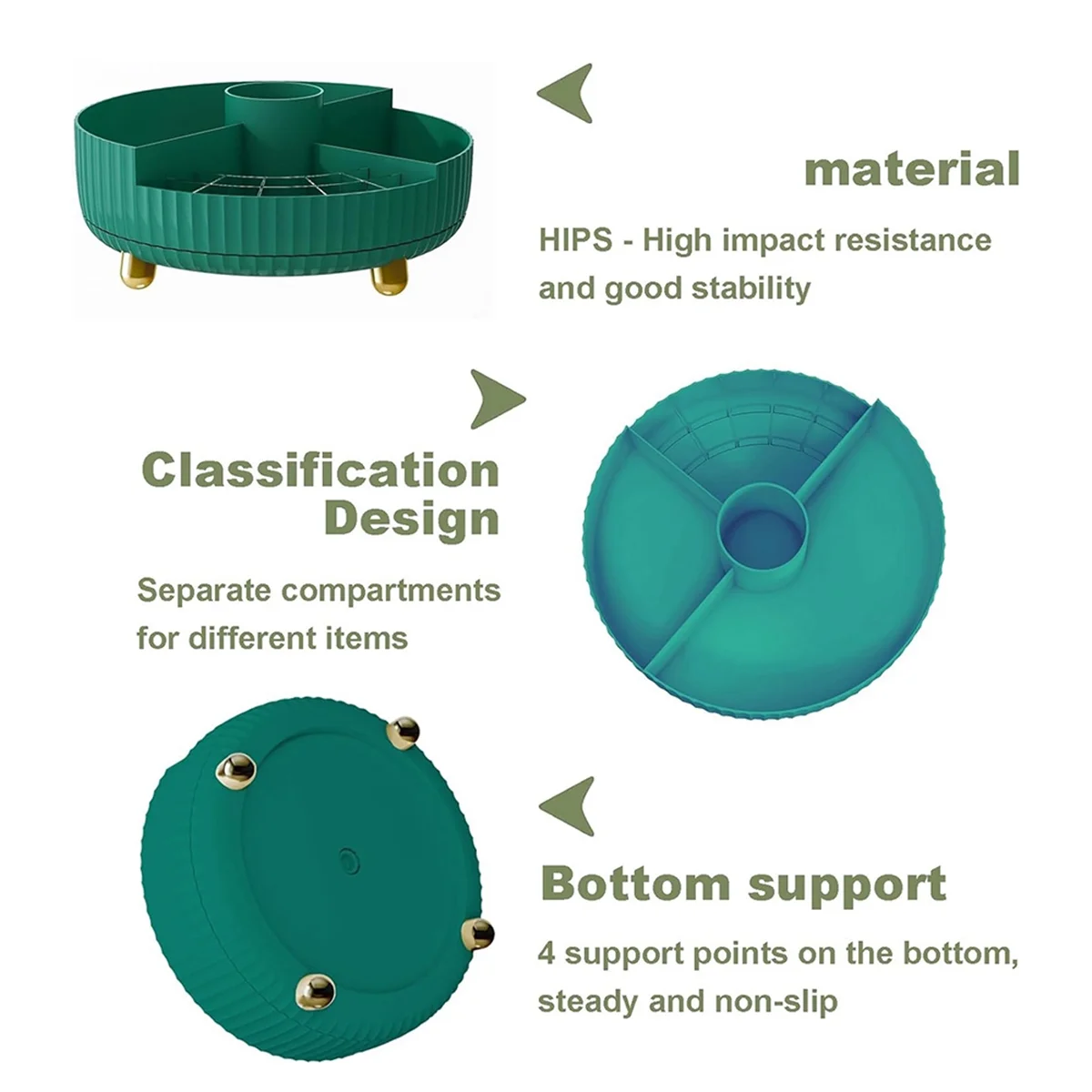 material

HIPS - High impact resistance and good stability

Classification Design

Separate compartments for different items

Bottom support

4 support points on the bottom, steady and non-slip